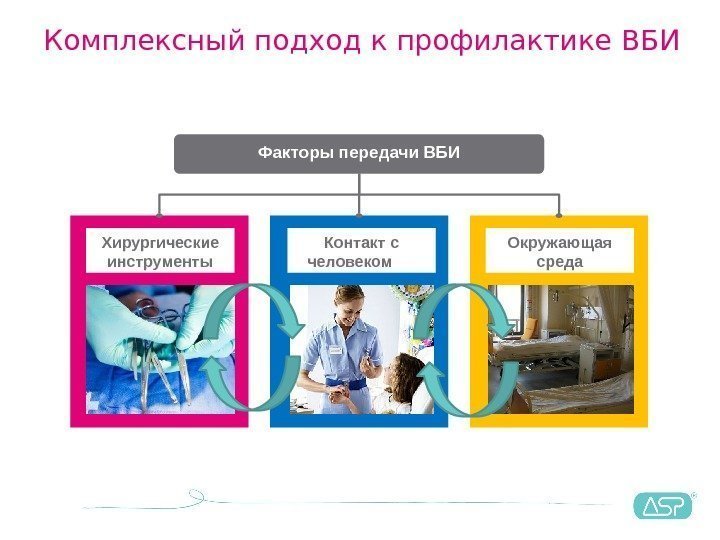 Комплексный подход к профилактике ВБИ

Факторы передачи ВБИ

Хирургические инструменты

Контакт с человеком

Окружающая среда

ASP